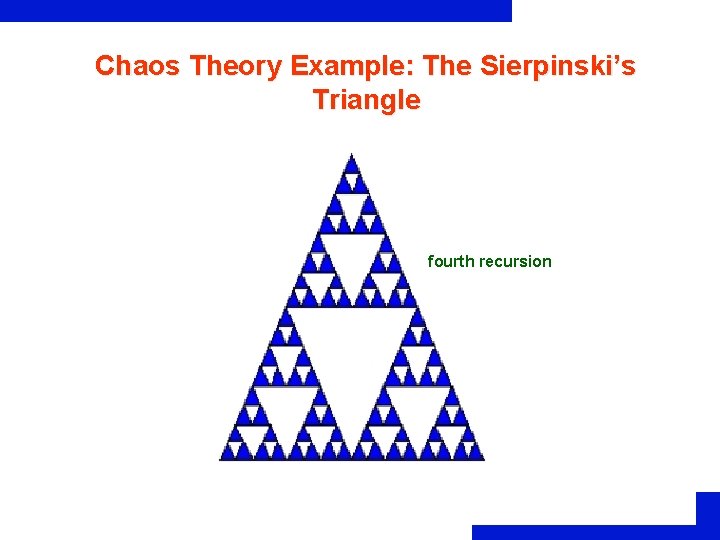 Chaos Theory Example: The Sierpinski's Triangle

fourth recursion